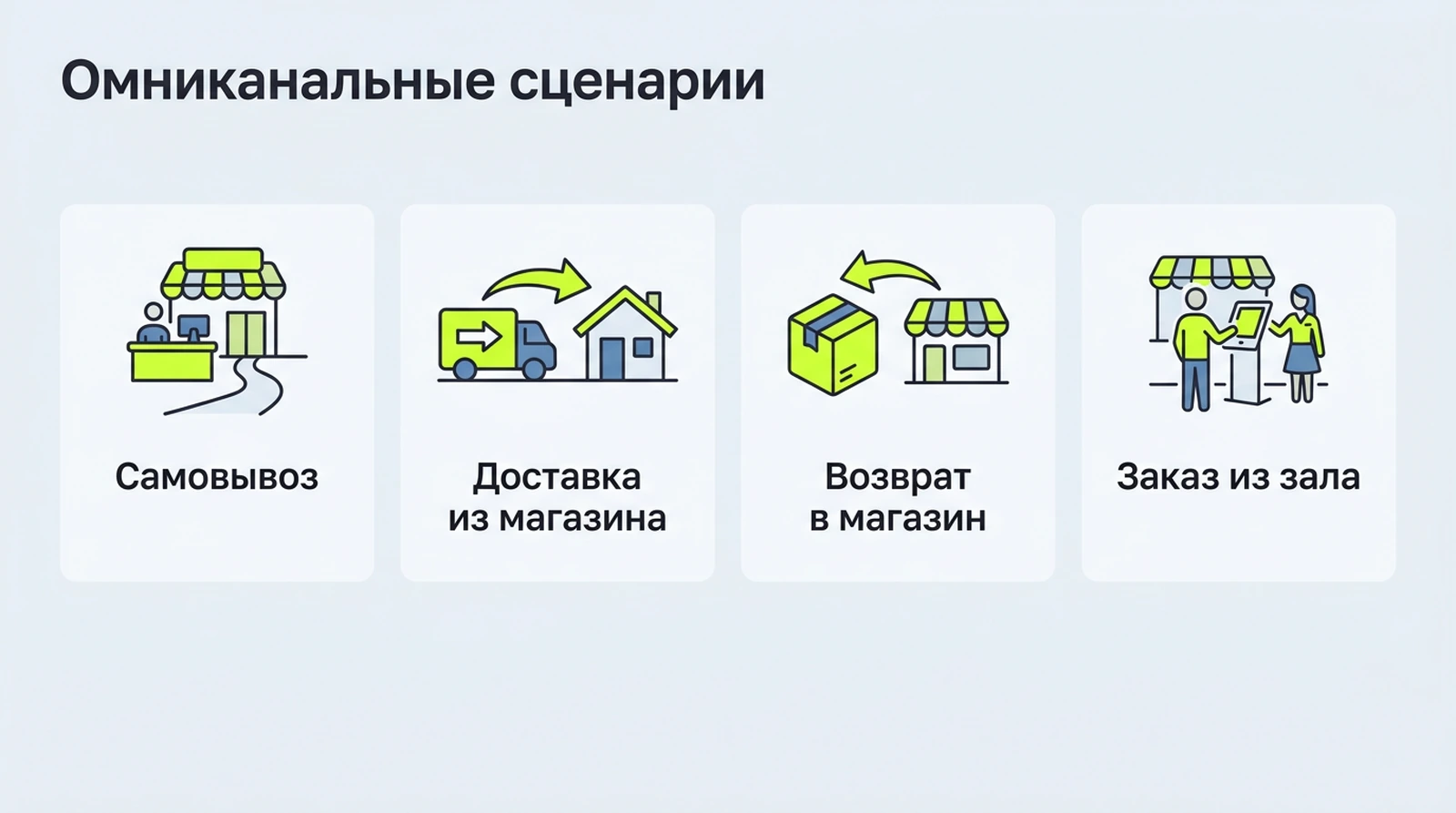 Омниканальные сценарии

Самовывоз

Доставка из магазина

Возврат в магазин

Заказ из зала